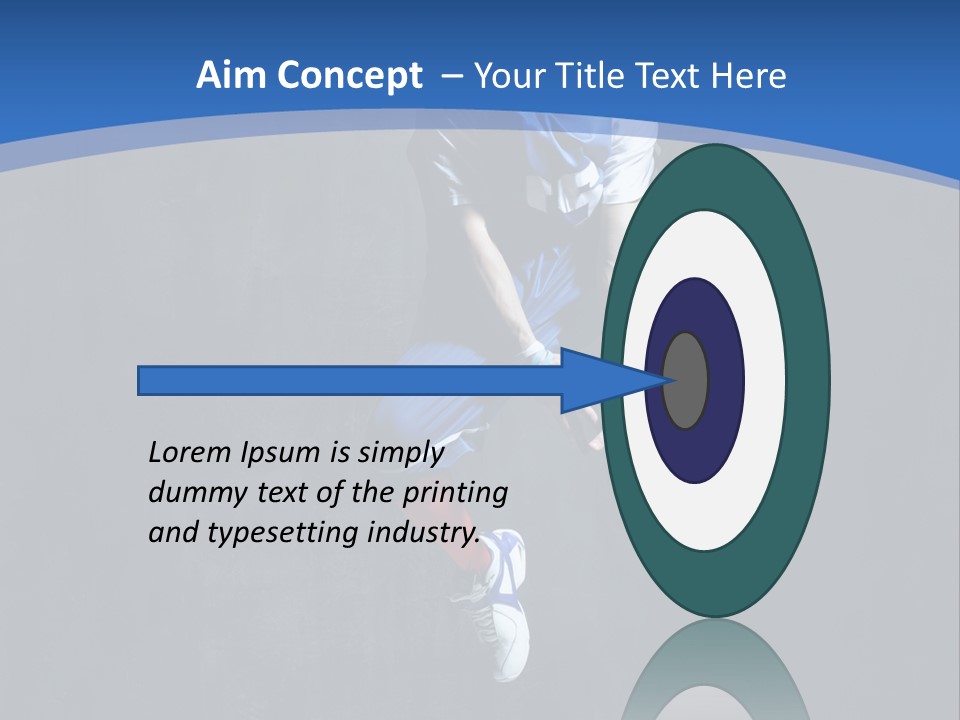 Aim Concept – Your Title Text Here

Lorem Ipsum is simply dummy text of the printing and typesetting industry.